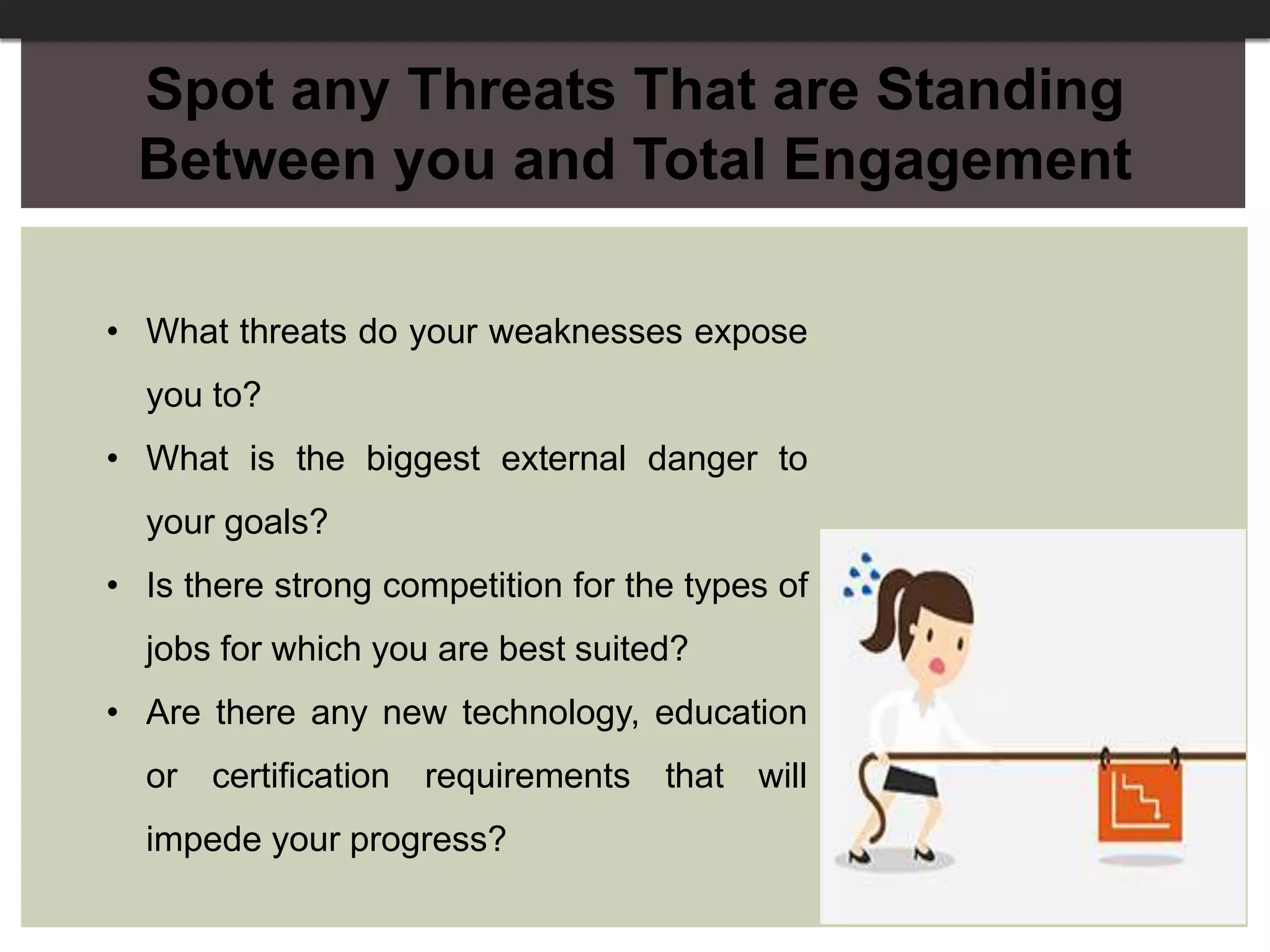 Spot any Threats That are Standing Between you and Total Engagement

• What threats do your weaknesses expose you to?
• What is the biggest external danger to your goals?
• Is there strong competition for the types of jobs for which you are best suited?
• Are there any new technology, education or certification requirements that will impede your progress?